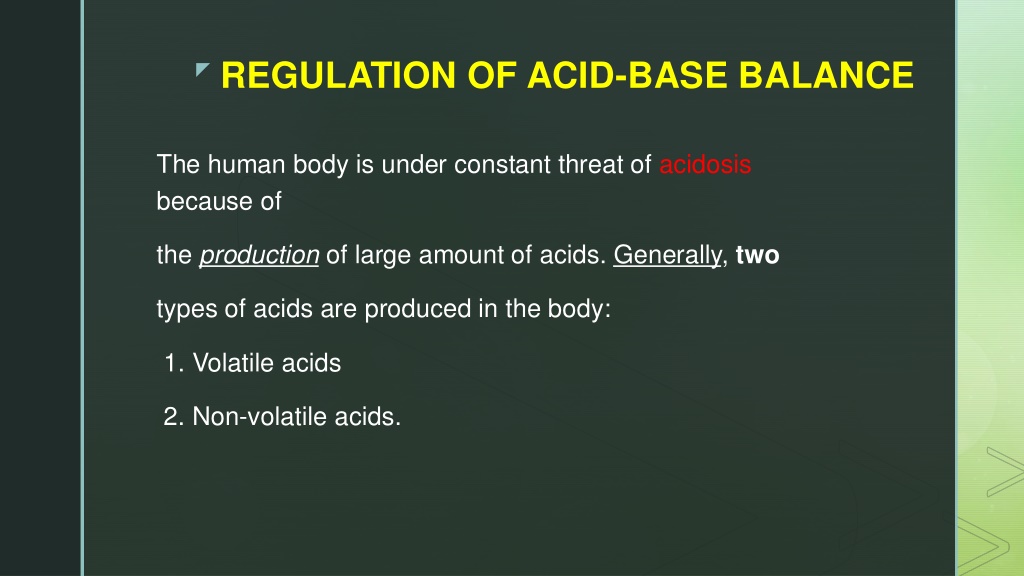 REGULATION OF ACID-BASE BALANCE

The human body is under constant threat of acidosis because of

the production of large amount of acids. Generally, two

types of acids are produced in the body:

1. Volatile acids

2. Non-volatile acids.